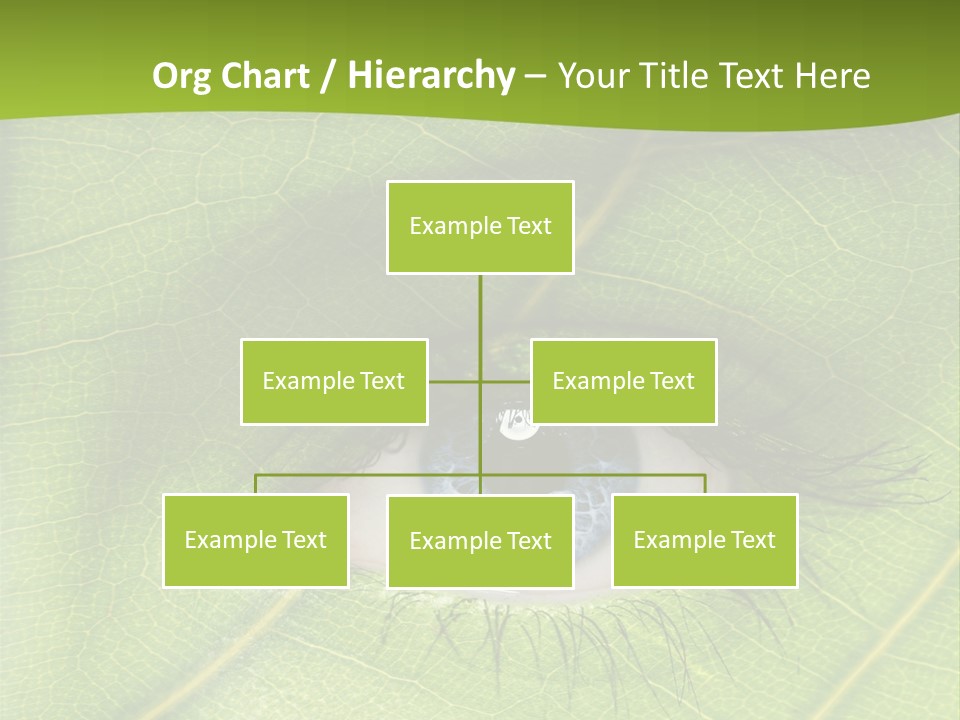 Org Chart / Hierarchy – Your Title Text Here

Example Text

Example Text

Example Text

Example Text

Example Text

Example Text